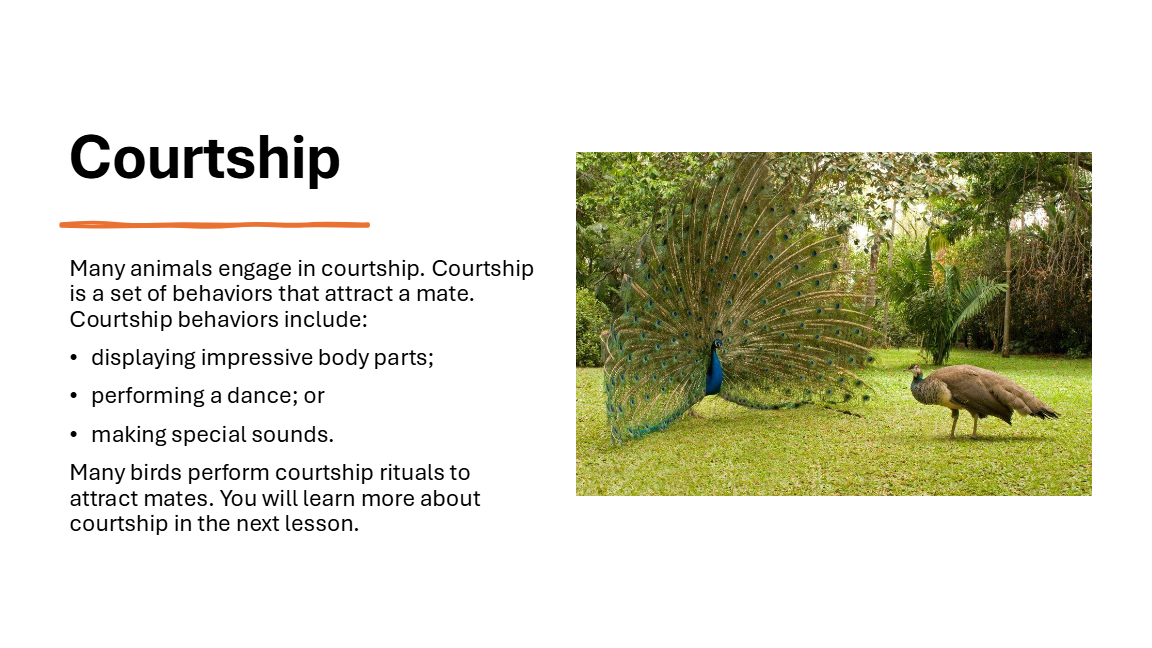 Courtship

Many animals engage in courtship. Courtship is a set of behaviors that attract a mate. Courtship behaviors include:

• displaying impressive body parts;
• performing a dance; or
• making special sounds.

Many birds perform courtship rituals to attract mates. You will learn more about courtship in the next lesson.